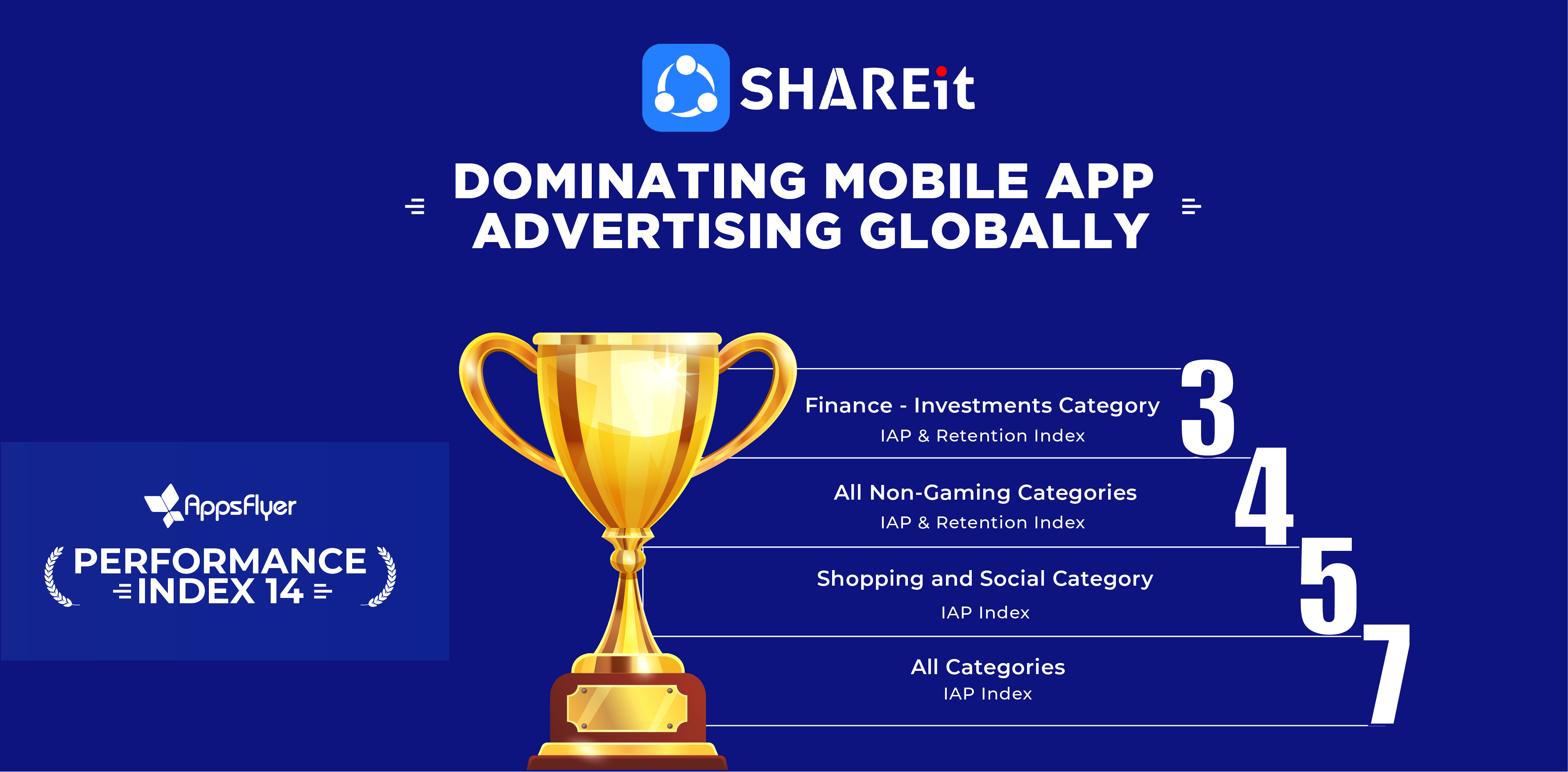 SHAREit

DOMINATING MOBILE APP ADVERTISING GLOBALLY

AppsFlyer
PERFORMANCE INDEX 14

Finance - Investments Category
IAP & Retention Index
3

All Non-Gaming Categories
IAP & Retention Index
4

Shopping and Social Category
IAP Index
5

All Categories
IAP Index
7